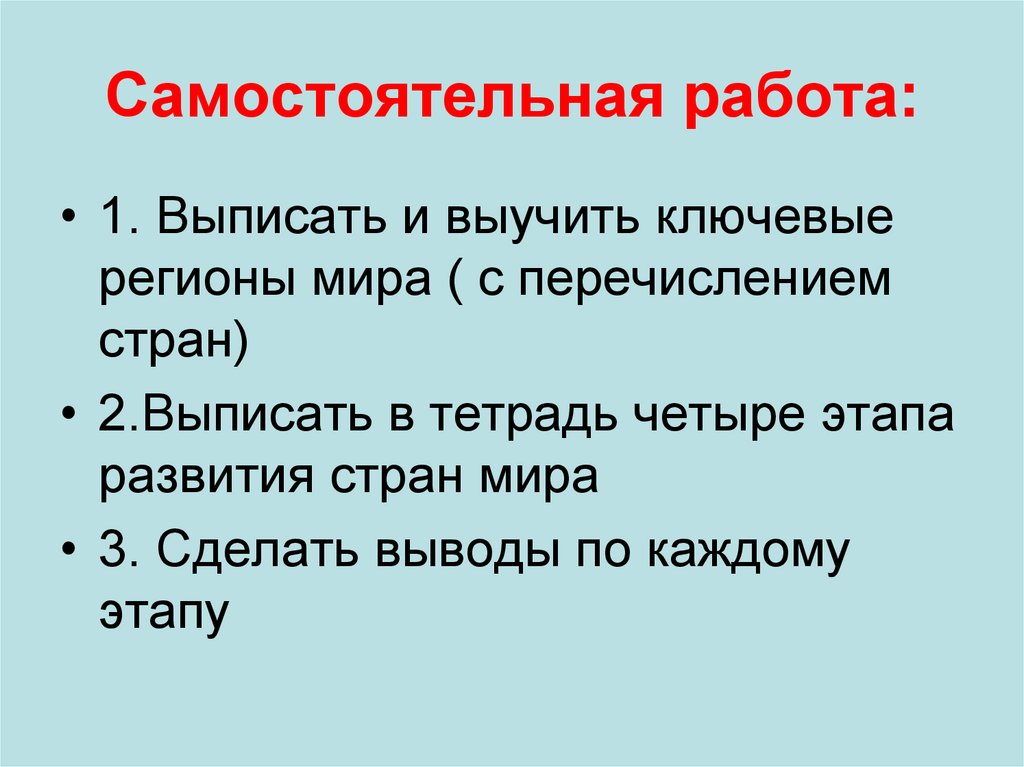 Самостоятельная работа:

• 1. Выписать и выучить ключевые регионы мира ( с перечислением стран)

• 2.Выписать в тетрадь четыре этапа развития стран мира

• 3. Сделать выводы по каждому этапу